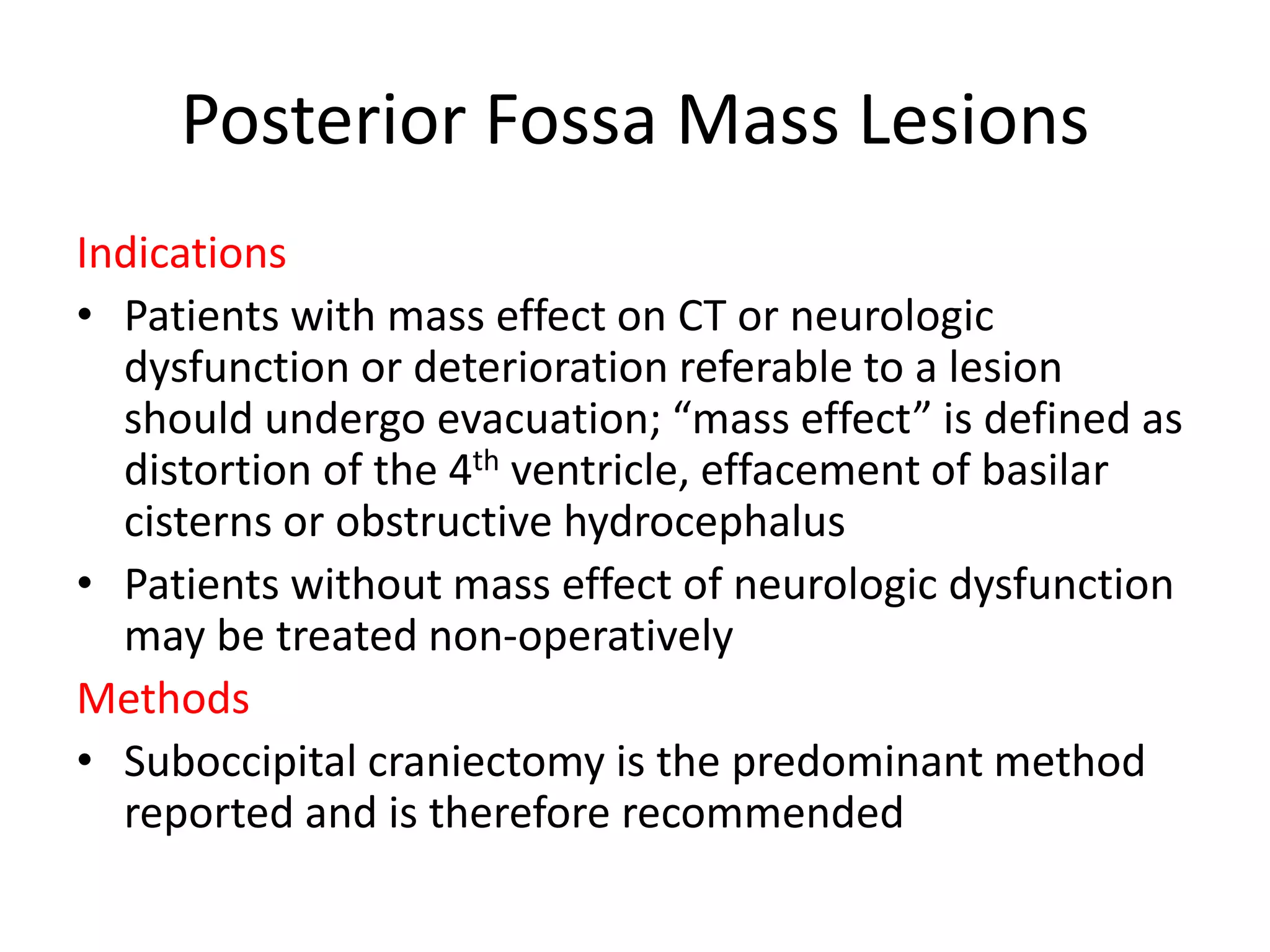 Posterior Fossa Mass Lesions

Indications

• Patients with mass effect on CT or neurologic dysfunction or deterioration referable to a lesion should undergo evacuation; “mass effect” is defined as distortion of the 4th ventricle, effacement of basilar cisterns or obstructive hydrocephalus

• Patients without mass effect of neurologic dysfunction may be treated non-operatively

Methods

• Suboccipital craniectomy is the predominant method reported and is therefore recommended